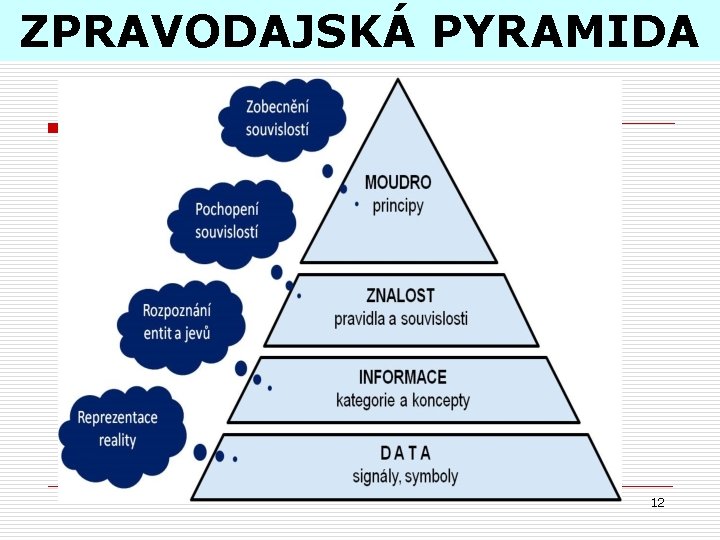 ZPRAVODAJSKÁ PYRAMIDA

Zobecnění souvislostí

MOUDRO
principy

Pochopení souvislostí

ZNALOST
pravidla a souvislosti

Rozpoznání entit a jevů

INFORMACE
kategorie a koncepty

Reprezentace reality

DATA
signály, symboly

12